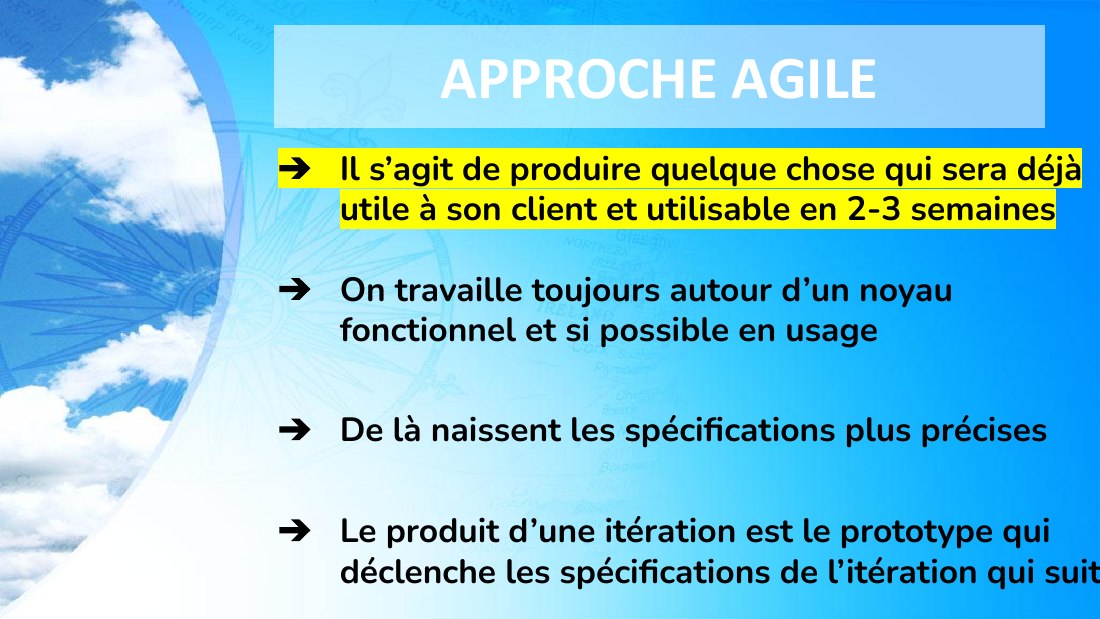 APPROCHE AGILE

➔ Il s’agit de produire quelque chose qui sera déjà utile à son client et utilisable en 2-3 semaines

➔ On travaille toujours autour d’un noyau fonctionnel et si possible en usage

➔ De là naissent les spécifications plus précises

➔ Le produit d’une itération est le prototype qui déclenche les spécifications de l’itération qui suit